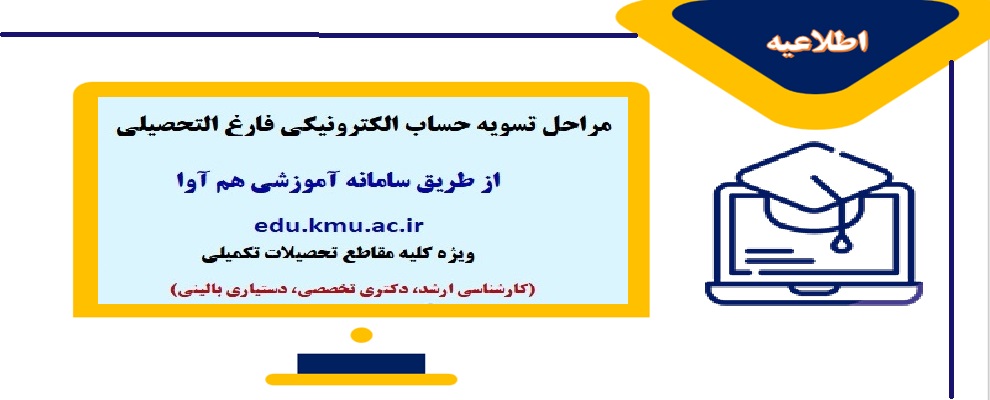 اطلاعیه

مراحل تسویه حساب الکترونیکی فارغ التحصیلی

از طریق سامانه آموزشی هم آوا

edu.kmu.ac.ir

ویژه کلیه مقاطع تحصیلات تکمیلی

(کارشناسی ارشد، دکتری تخصصی، دستیاری بالینی)